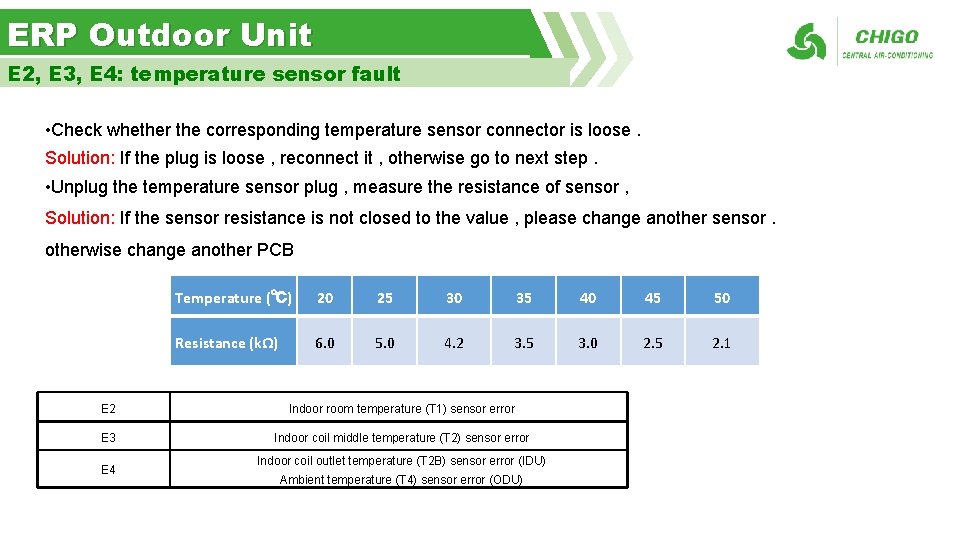 ERP Outdoor Unit

E2, E3, E4: temperature sensor fault

CHIGO
CENTRAL AIR-CONDITIONING

•Check whether the corresponding temperature sensor connector is loose .

Solution: If the plug is loose , reconnect it , otherwise go to next step .

•Unplug the temperature sensor plug , measure the resistance of sensor ,

Solution: If the sensor resistance is not closed to the value , please change another sensor .

otherwise change another PCB

| Temperature (℃) | 20 | 25 | 30 | 35 | 40 | 45 | 50 |
|---|---|---|---|---|---|---|---|
| Resistance (kΩ) | 6.0 | 5.0 | 4.2 | 3.5 | 3.0 | 2.5 | 2.1 |

| E2 | Indoor room temperature (T1) sensor error |
|---|---|
| E3 | Indoor coil middle temperature (T2) sensor error |
| E4 | Indoor coil outlet temperature (T2B) sensor error (IDU) Ambient temperature (T4) sensor error (ODU) |